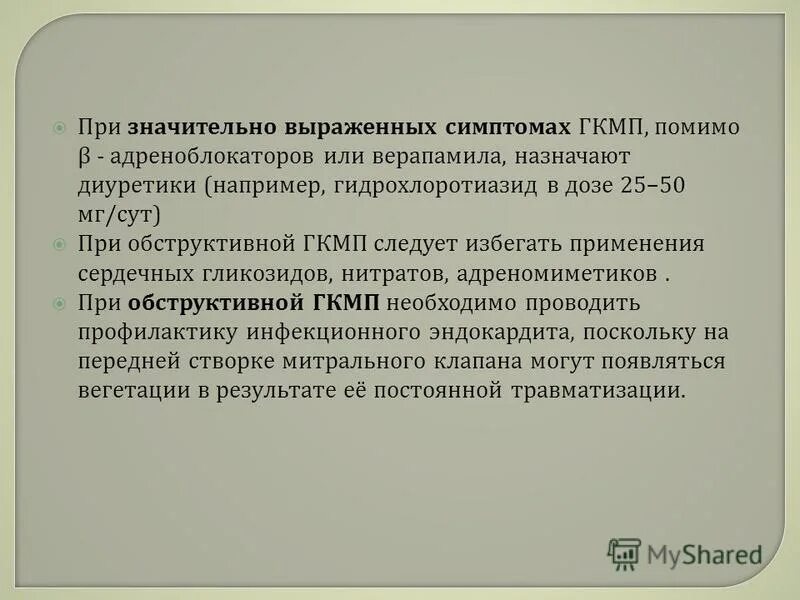 При значительно выраженных симптомах ГКМП, помимо β - адреноблокаторов или верапамила, назначают диуретики (например, гидрохлоротиазид в дозе 25–50 мг/сут)

При обструктивной ГКМП следует избегать применения сердечных гликозидов, нитратов, адреномиметиков .

При обструктивной ГКМП необходимо проводить профилактику инфекционного эндокардита, поскольку на передней створке митрального клапана могут появляться вегетации в результате её постоянной травматизации.

MyShared